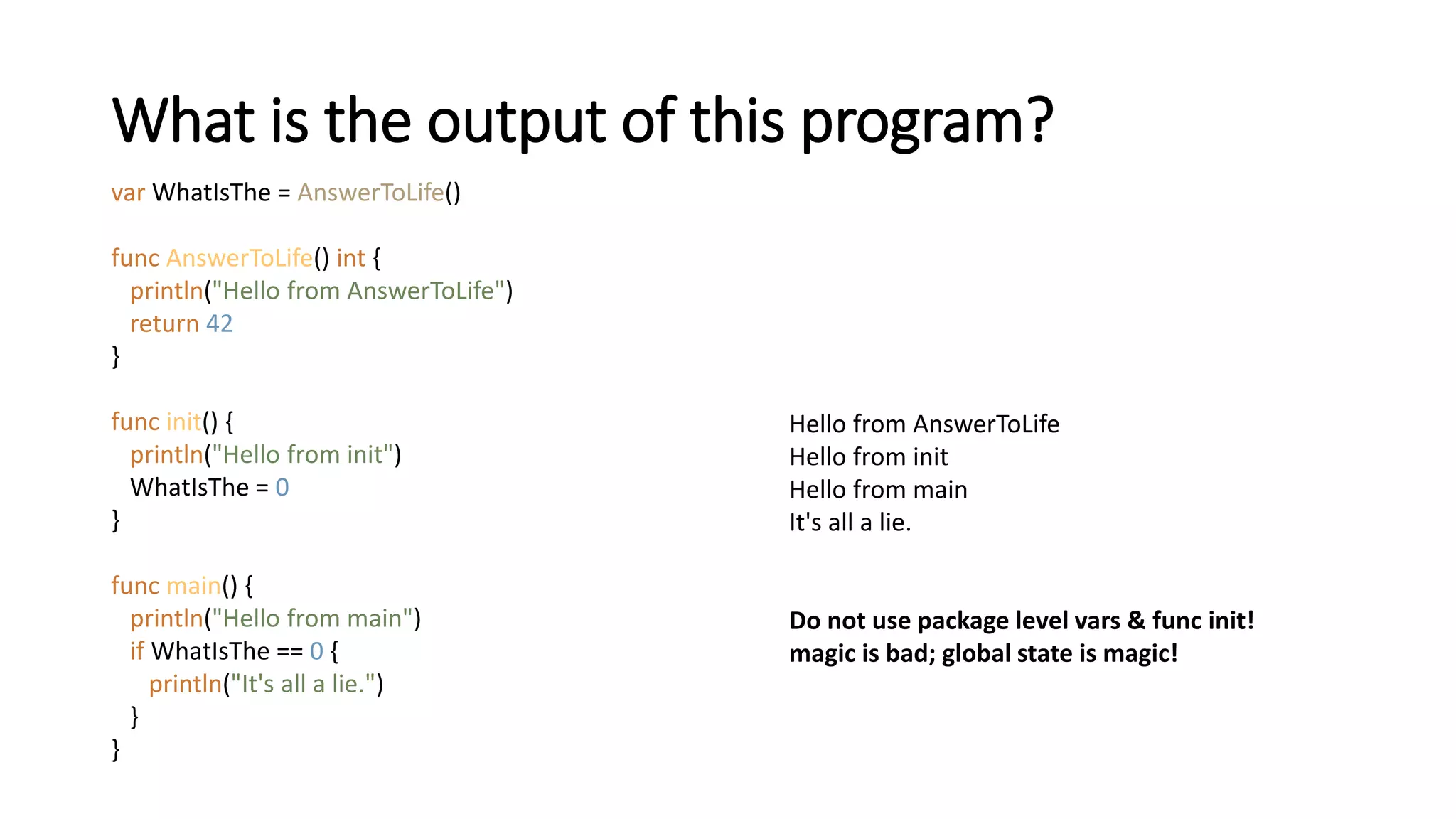 What is the output of this program?

var WhatIsThe = AnswerToLife()

func AnswerToLife() int {
  println("Hello from AnswerToLife")
  return 42
}

func init() {
  println("Hello from init")
  WhatIsThe = 0
}

func main() {
  println("Hello from main")
  if WhatIsThe == 0 {
    println("It's all a lie.")
  }
}

Hello from AnswerToLife
Hello from init
Hello from main
It's all a lie.

Do not use package level vars & func init!
magic is bad; global state is magic!